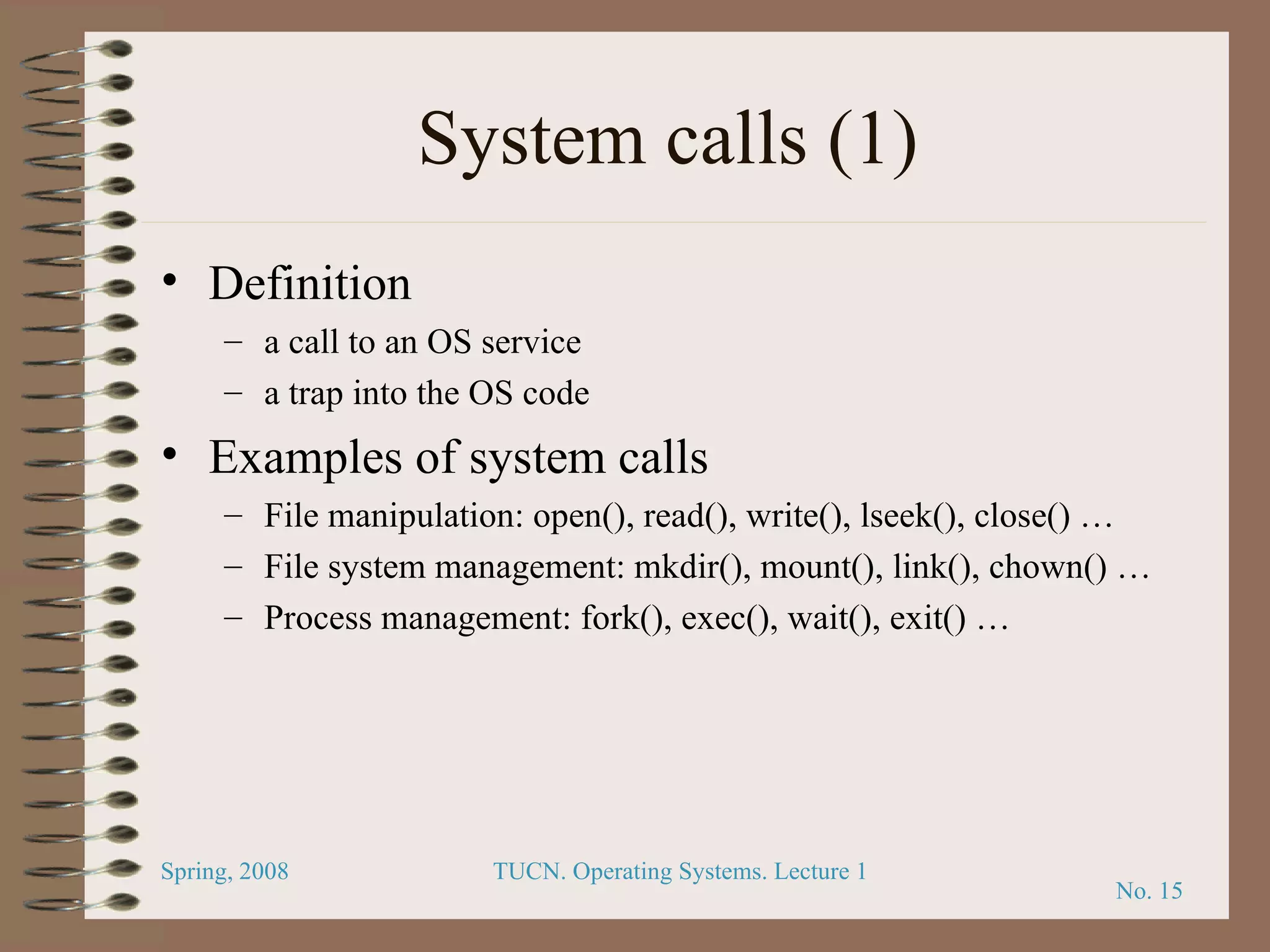 System calls (1)

• Definition
– a call to an OS service
– a trap into the OS code

• Examples of system calls
– File manipulation: open(), read(), write(), lseek(), close() …
– File system management: mkdir(), mount(), link(), chown() …
– Process management: fork(), exec(), wait(), exit() …

Spring, 2008

TUCN. Operating Systems. Lecture 1

No. 15